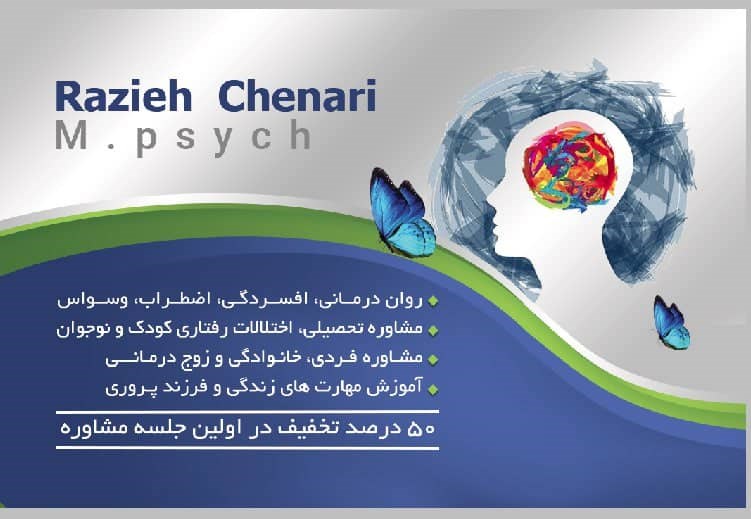 Razieh Chenari
M.psych

روان درمانی، افسردگی، اضطراب، وسواس
مشاوره تحصیلی، اختلالات رفتاری کودک و نوجوان
مشاوره فردی، خانوادگی و زوج درمانی
آموزش مهارت های زندگی و فرزند پروری

۵۰ درصد تخفیف در اولین جلسه مشاوره